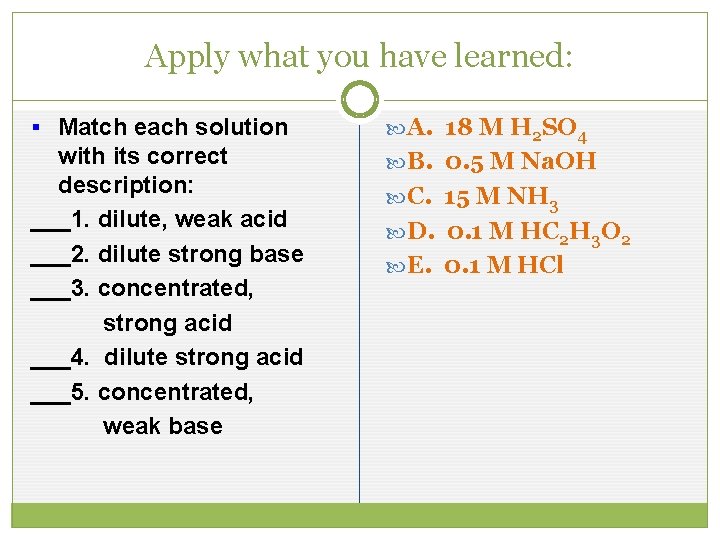 Apply what you have learned:

Match each solution with its correct description:

___1. dilute, weak acid

___2. dilute strong base

___3. concentrated, strong acid

___4. dilute strong acid

___5. concentrated, weak base

A. 18 M $H_2SO_4$

B. 0.5 M NaOH

C. 15 M $NH_3$

D. 0.1 M $HC_2H_3O_2$

E. 0.1 M HCl